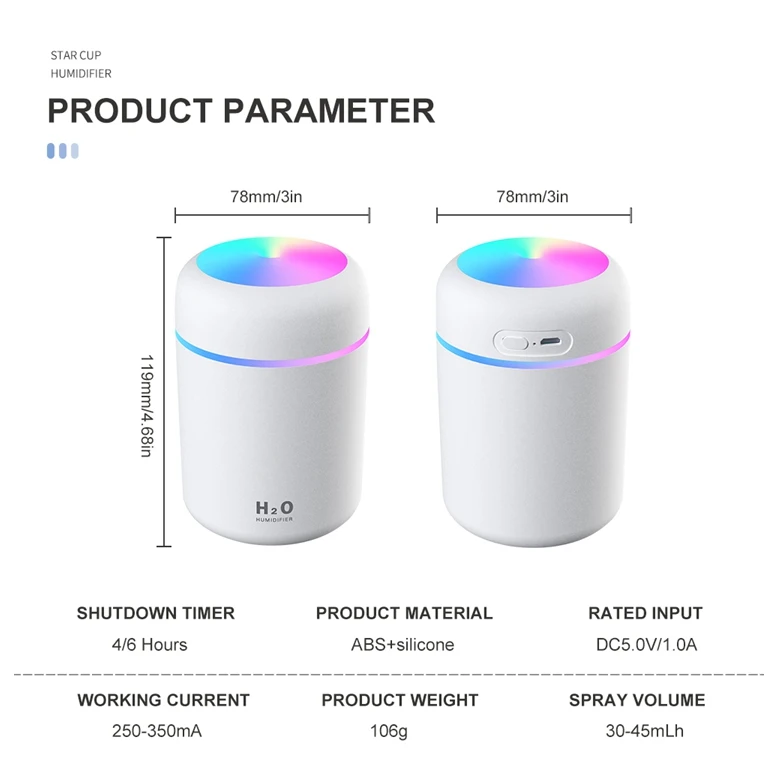 STAR CUP
HUMIDIFIER

PRODUCT PARAMETER

78mm/3in

78mm/3in

119mm/4.68in

$H_2O$
HUMIDIFIER

SHUTDOWN TIMER
4/6 Hours

PRODUCT MATERIAL
ABS+silicone

RATED INPUT
DC5.0V/1.0A

WORKING CURRENT
250-350mA

PRODUCT WEIGHT
106g

SPRAY VOLUME
30-45mLh